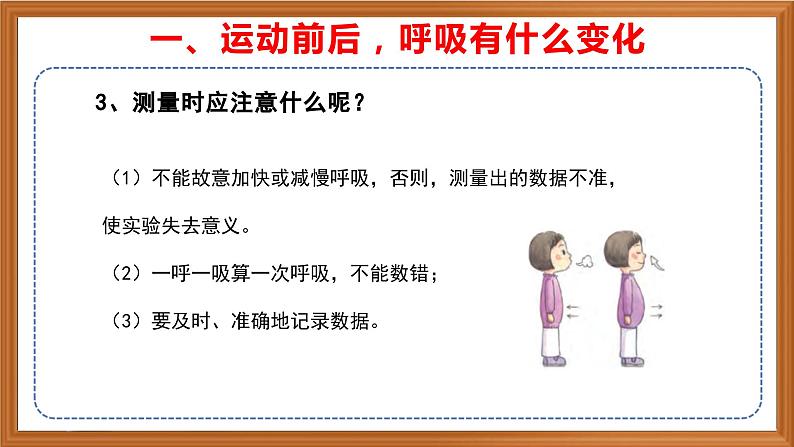 一、运动前后，呼吸有什么变化

3、测量时应注意什么呢？

（1）不能故意加快或减慢呼吸，否则，测量出的数据不准，使实验失去意义。

（2）一呼一吸算一次呼吸，不能数错；

（3）要及时、准确地记录数据。